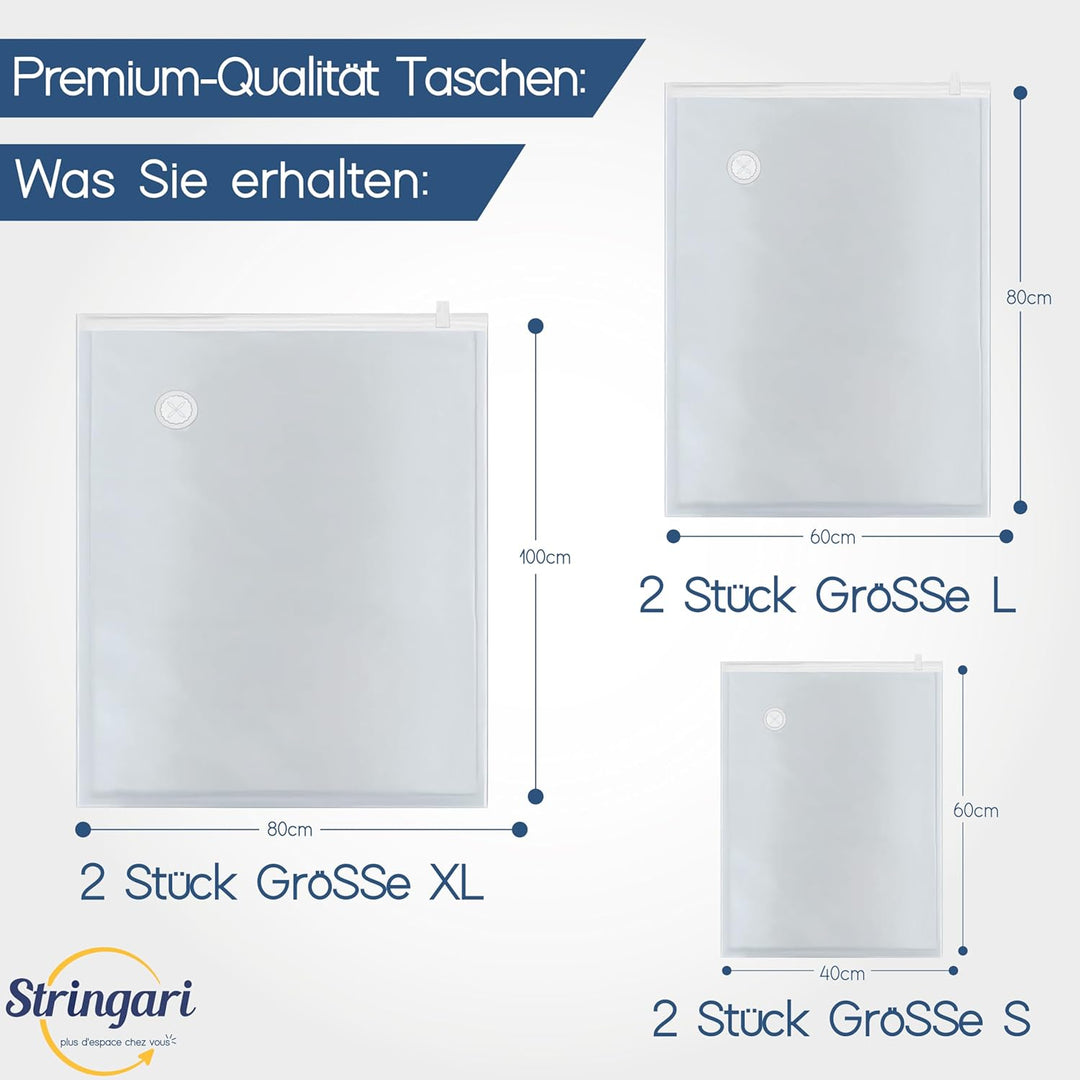 Premium-Qualität Taschen:

Was Sie erhalten:

80cm

60cm

2 Stück GröSSe L

100cm

80cm

2 Stück GröSSe XL

60cm

40cm

2 Stück GröSSe S

Stringari
plus d'espace chez vous